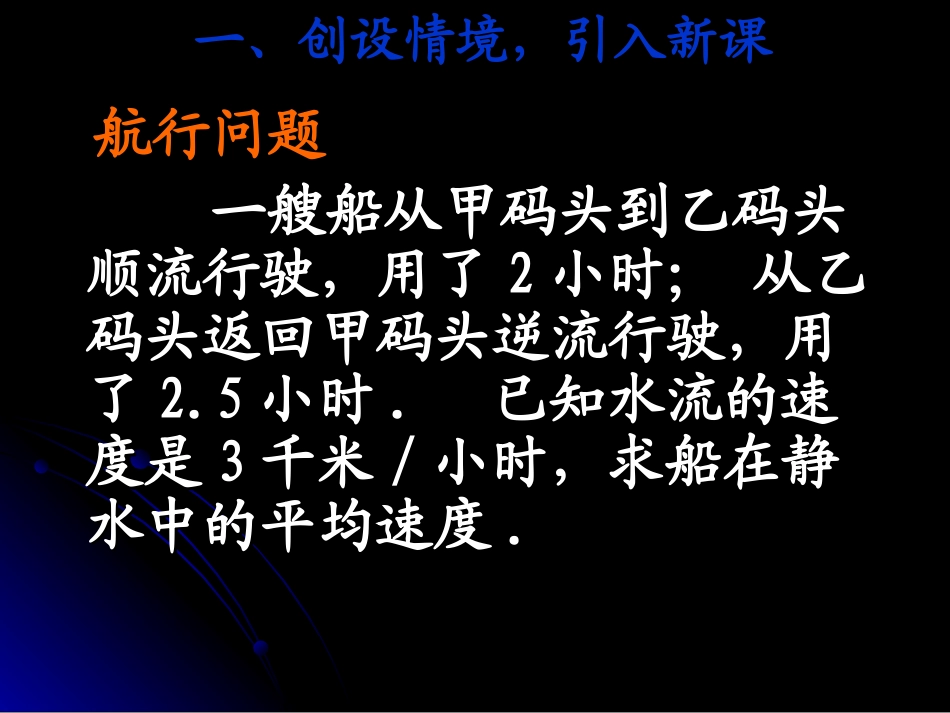 一、创设情境，引入新课

航行问题

一艘船从甲码头到乙码头顺流行驶，用了 2 小时； 从乙码头返回甲码头逆流行驶，用了 2.5 小时． 已知水流的速度是 3 千米 / 小时，求船在静水中的平均速度．